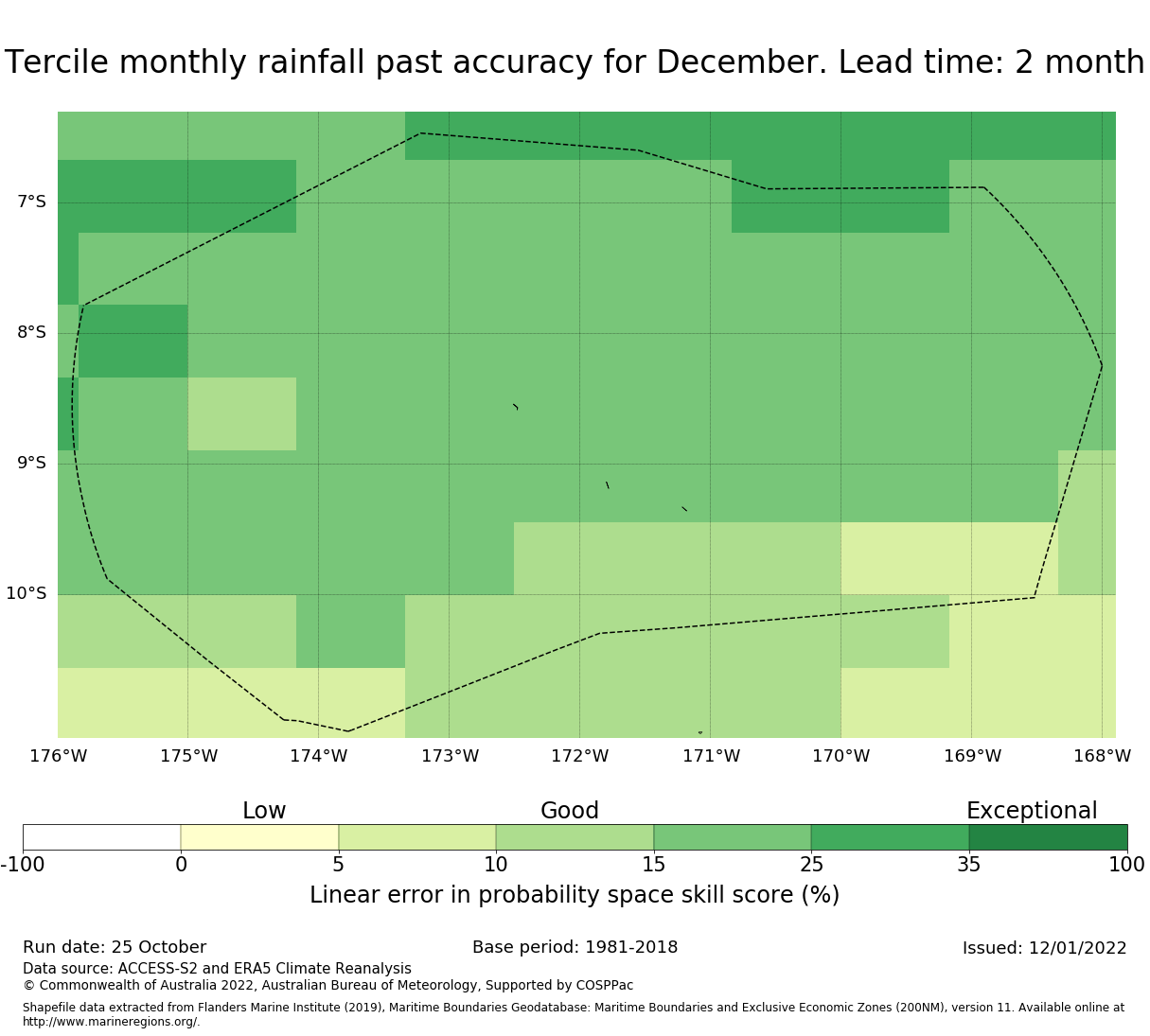 Tercile monthly rainfall past accuracy for December. Lead time: 2 month

7°S
8°S
9°S
10°S

176°W 175°W 174°W 173°W 172°W 171°W 170°W 169°W 168°W

Low Good Exceptional

-100 0 5 10 15 25 35 100

Linear error in probability space skill score (%)

Run date: 25 October
Base period: 1981-2018
Issued: 12/01/2022
Data source: ACCESS-S2 and ERA5 Climate Reanalysis
© Commonwealth of Australia 2022, Australian Bureau of Meteorology, Supported by COSPPac

Shapefile data extracted from Flanders Marine Institute (2019), Maritime Boundaries Geodatabase: Maritime Boundaries and Exclusive Economic Zones (200NM), version 11. Available online at http://www.marineregions.org/.